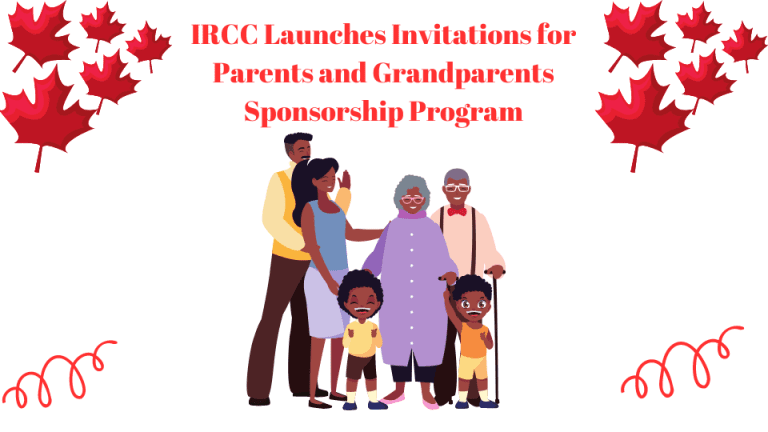 IRCC Launches Invitations for Parents and Grandparents Sponsorship Program